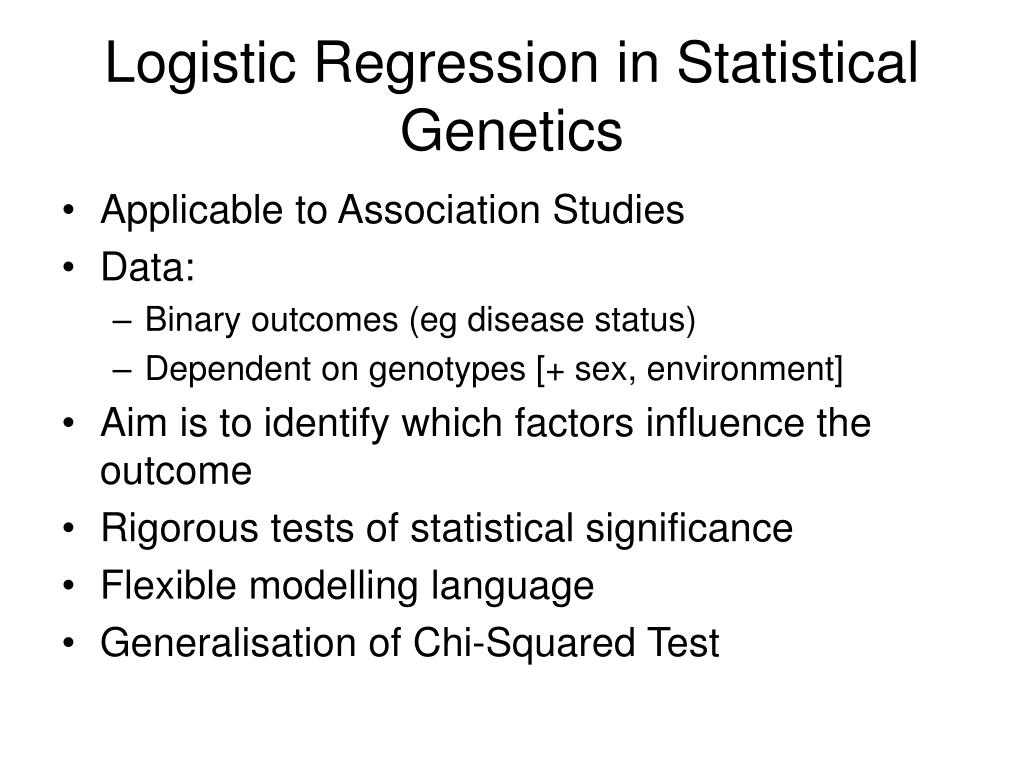 Logistic Regression in Statistical Genetics

• Applicable to Association Studies
• Data:
– Binary outcomes (eg disease status)
– Dependent on genotypes [+ sex, environment]
• Aim is to identify which factors influence the outcome
• Rigorous tests of statistical significance
• Flexible modelling language
• Generalisation of Chi-Squared Test